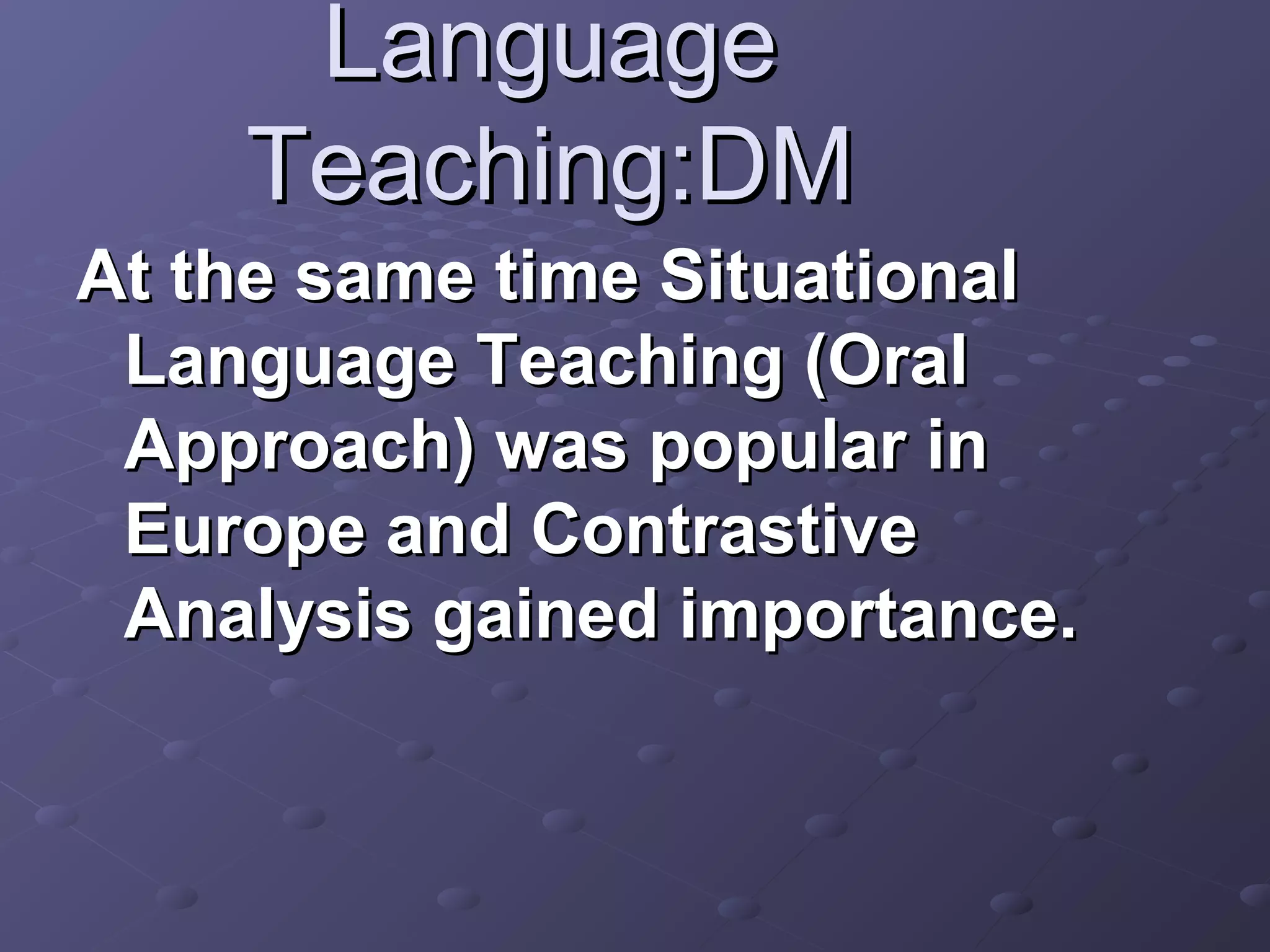 Language Teaching:DM

At the same time Situational Language Teaching (Oral Approach) was popular in Europe and Contrastive Analysis gained importance.